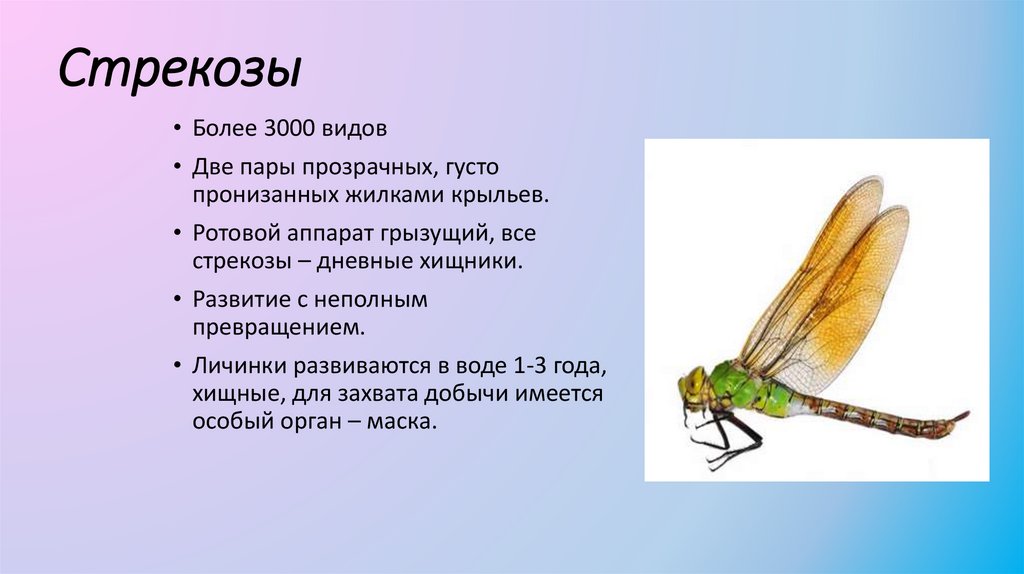 Стрекозы

• Более 3000 видов
• Две пары прозрачных, густо пронизанных жилками крыльев.
• Ротовой аппарат грызущий, все стрекозы – дневные хищники.
• Развитие с неполным превращением.
• Личинки развиваются в воде 1-3 года, хищные, для захвата добычи имеется особый орган – маска.